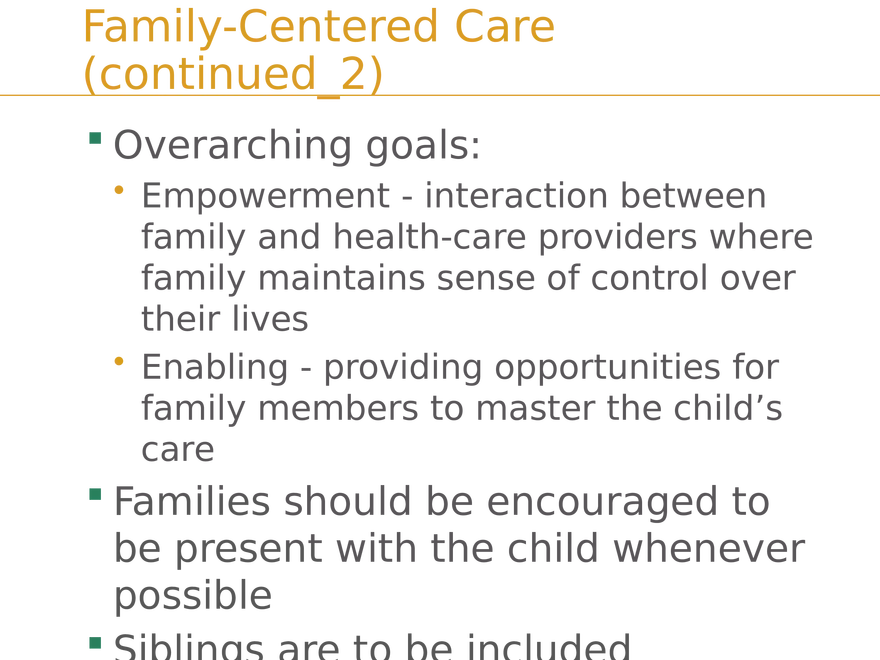 Family-Centered Care (continued_2)

Overarching goals:

Empowerment - interaction between family and health-care providers where family maintains sense of control over their lives

Enabling - providing opportunities for family members to master the child’s care

Families should be encouraged to be present with the child whenever possible

Siblings are to be included